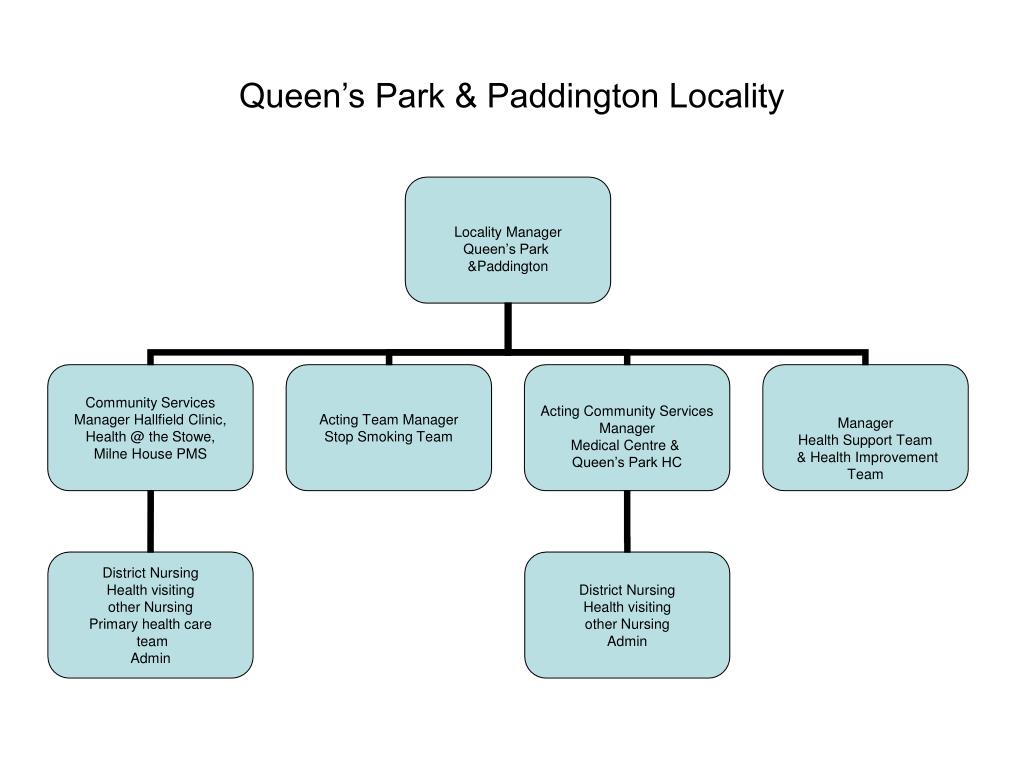 Queen’s Park & Paddington Locality

Locality Manager
Queen’s Park
&Paddington

Community Services
Manager Hallfield Clinic,
Health @ the Stowe,
Milne House PMS

Acting Team Manager
Stop Smoking Team

Acting Community Services
Manager
Medical Centre &
Queen’s Park HC

Manager
Health Support Team
& Health Improvement
Team

District Nursing
Health visiting
other Nursing
Primary health care
team
Admin

District Nursing
Health visiting
other Nursing
Admin